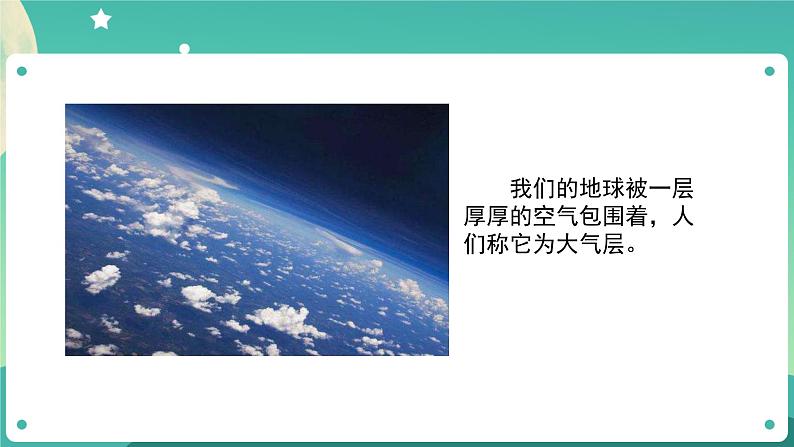 我们的地球被一层厚厚的空气包围着，人们称它为大气层。